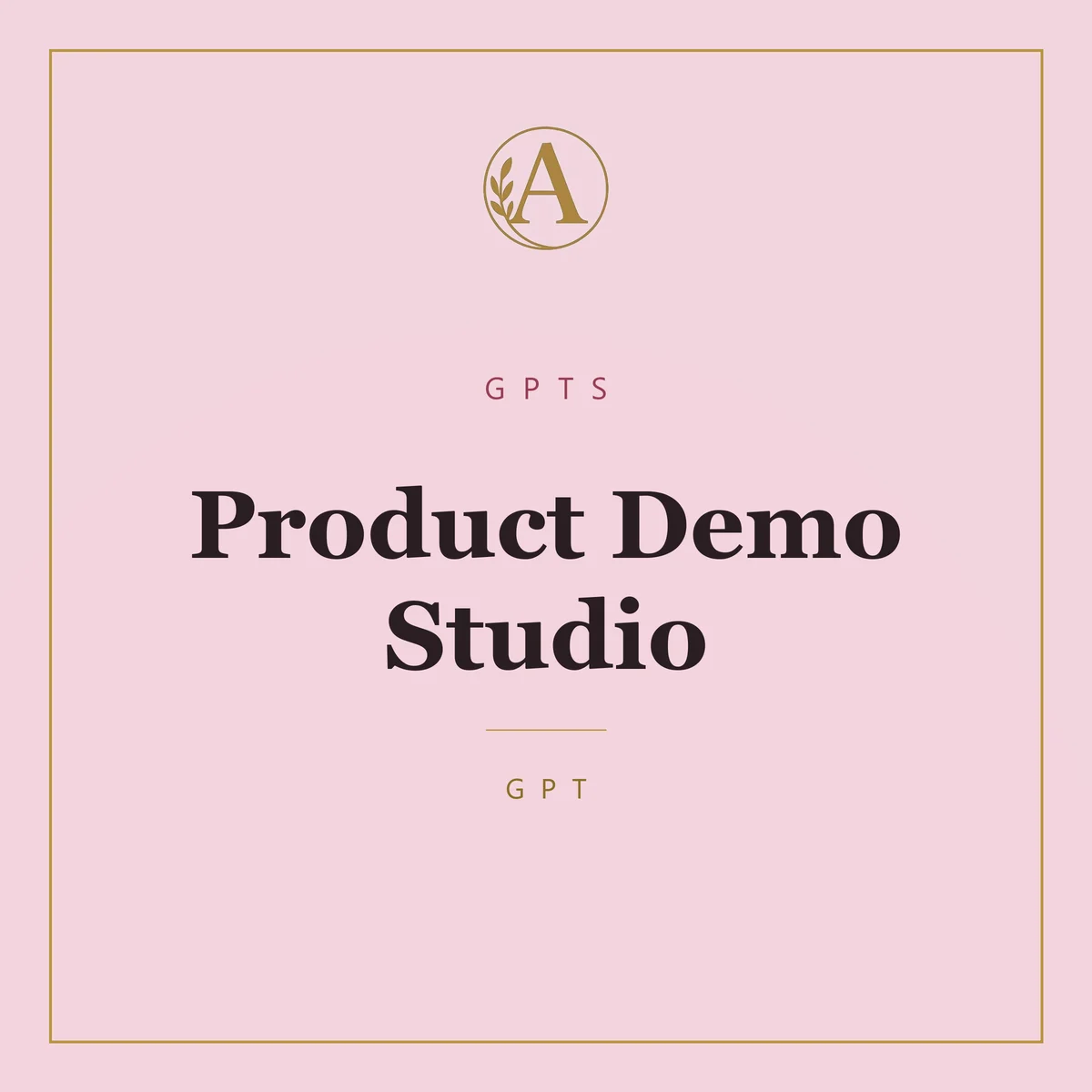 A

GPTS

Product Demo Studio

GPT